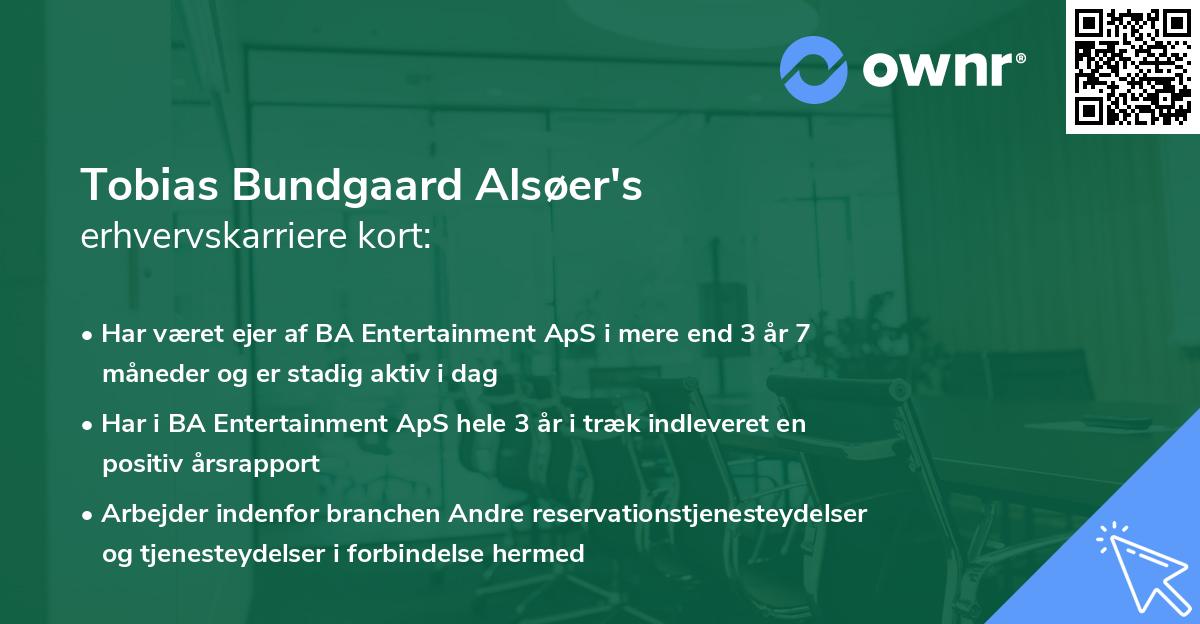 ownr®

Tobias Bundgaard Alsøer's
erhvervskarriere kort:

• Har været ejer af BA Entertainment ApS i mere end 3 år 7 måneder og er stadig aktiv i dag
• Har i BA Entertainment ApS hele 3 år i træk indleveret en positiv årsrapport
• Arbejder indenfor branchen Andre reservationstjenesteydelser og tjenesteydelser i forbindelse hermed